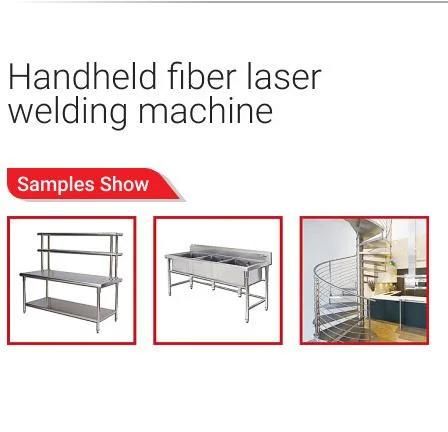 Handheld fiber laser welding machine

Samples Show